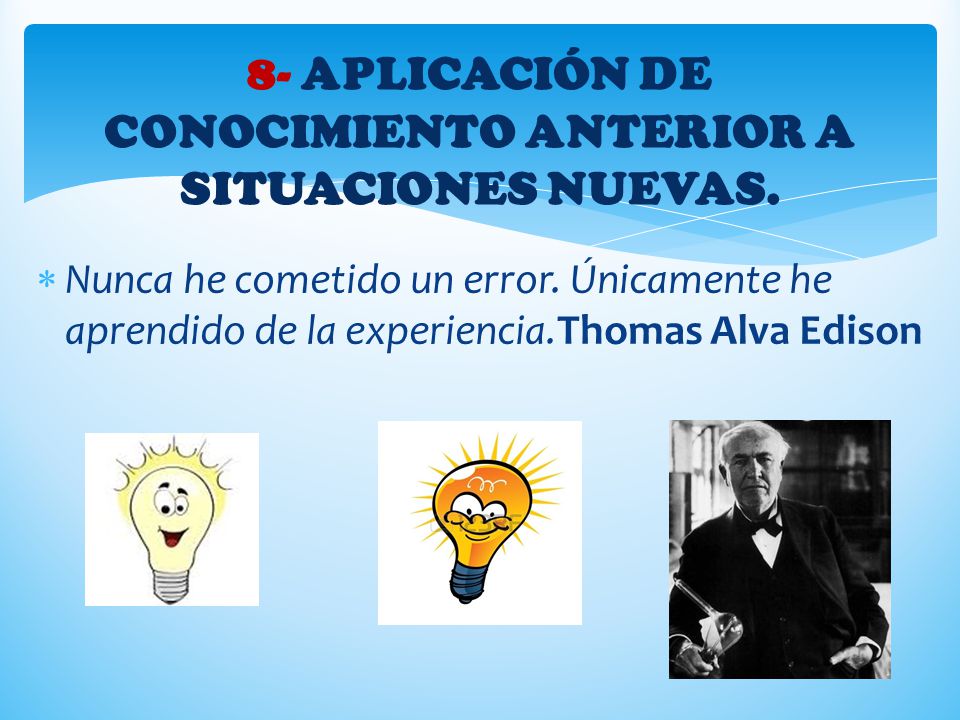 8- APLICACIÓN DE CONOCIMIENTO ANTERIOR A SITUACIONES NUEVAS.

* Nunca he cometido un error. Únicamente he aprendido de la experiencia.Thomas Alva Edison